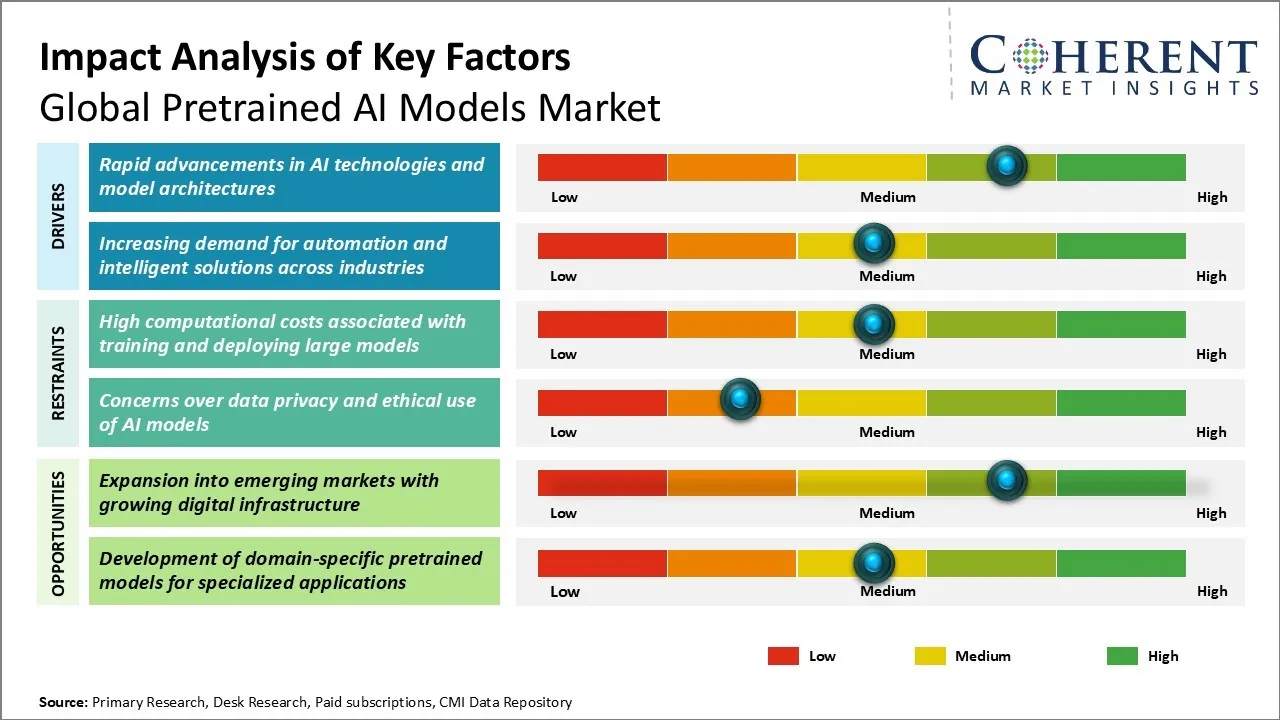 Impact Analysis of Key Factors
Global Pretrained AI Models Market

COHERENT
MARKET INSIGHTS

DRIVERS

Rapid advancements in AI technologies and model architectures

Low Medium High

Increasing demand for automation and intelligent solutions across industries

Low Medium High

RESTRAINTS

High computational costs associated with training and deploying large models

Low Medium High

Concerns over data privacy and ethical use of AI models

Low Medium High

OPPORTUNITIES

Expansion into emerging markets with growing digital infrastructure

Low Medium High

Development of domain-specific pretrained models for specialized applications

Low Medium High

Low Medium High

Source: Primary Research, Desk Research, Paid subscriptions, CMI Data Repository